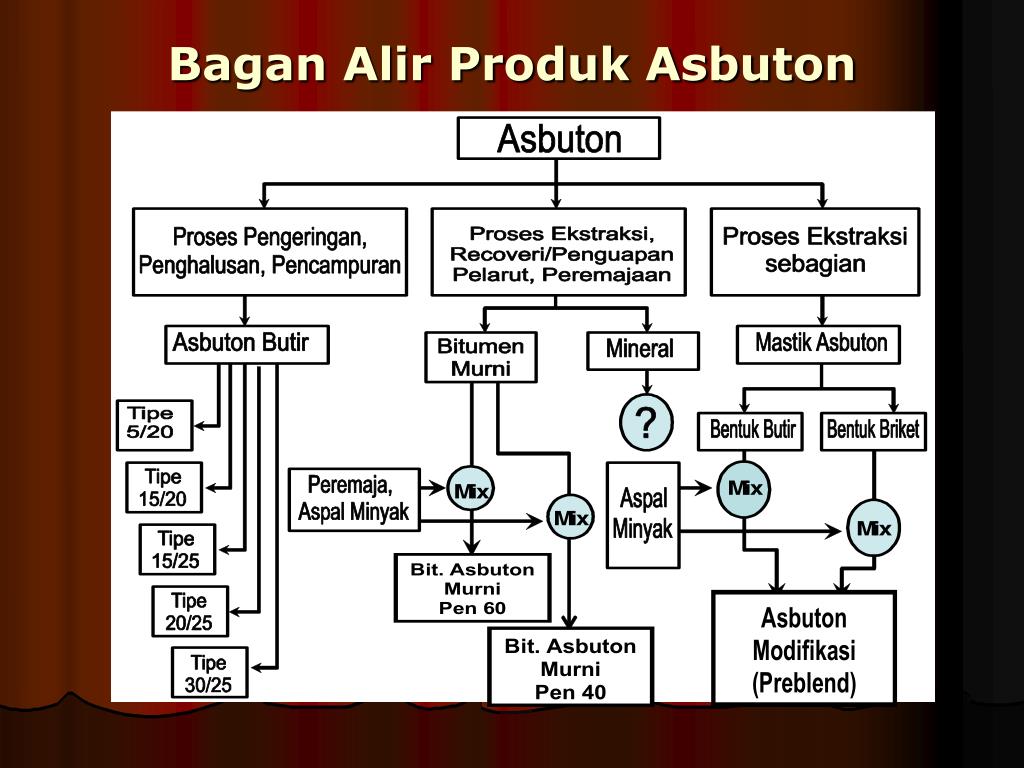 Bagan Alir Produk Asbuton

Asbuton

Proses Pengeringan, Penghalusan, Pencampuran

Proses Ekstraksi, Recoveri/Penguapan Pelarut, Peremajaan

Proses Ekstraksi sebagian

Asbuton Butir

Bitumen Murni

Mineral

Mastik Asbuton

Tipe 5/20

Tipe 15/20

Tipe 15/25

Tipe 20/25

Tipe 30/25

?

Bentuk Butir

Bentuk Briket

Peremaja, Aspal Minyak

Mix

Mix

Aspal Minyak

Mix

Mix

Bit. Asbuton Murni Pen 60

Bit. Asbuton Murni Pen 40

Asbuton Modifikasi (Preblend)